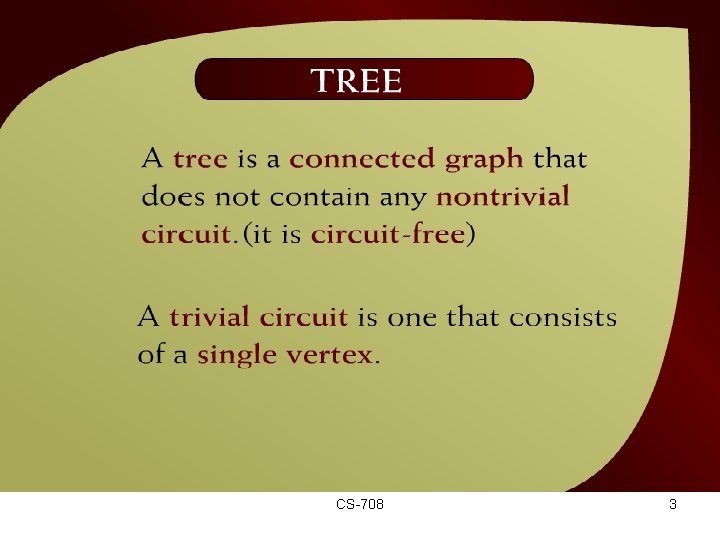 TREE

A tree is a connected graph that does not contain any nontrivial circuit.(it is circuit-free)

A trivial circuit is one that consists of a single vertex.

CS-708

3